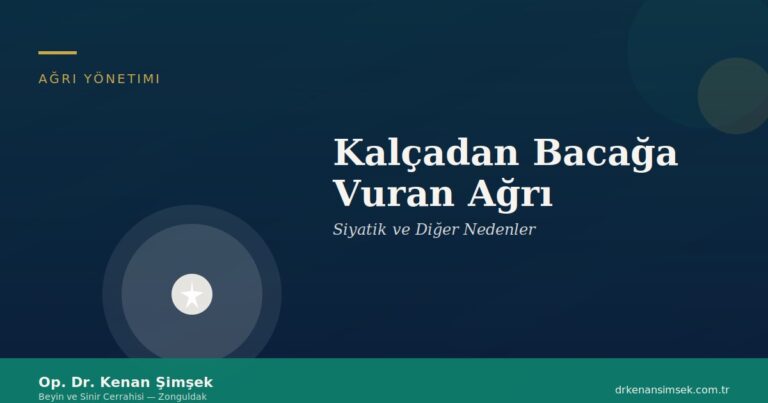 AĞRI YÖNETIMI

Kalçadan Bacağa Vuran Ağrı

Siyatik ve Diğer Nedenler

Op. Dr. Kenan Şimşek
Beyin ve Sinir Cerrahisi — Zonguldak

drkenansimsek.com.tr